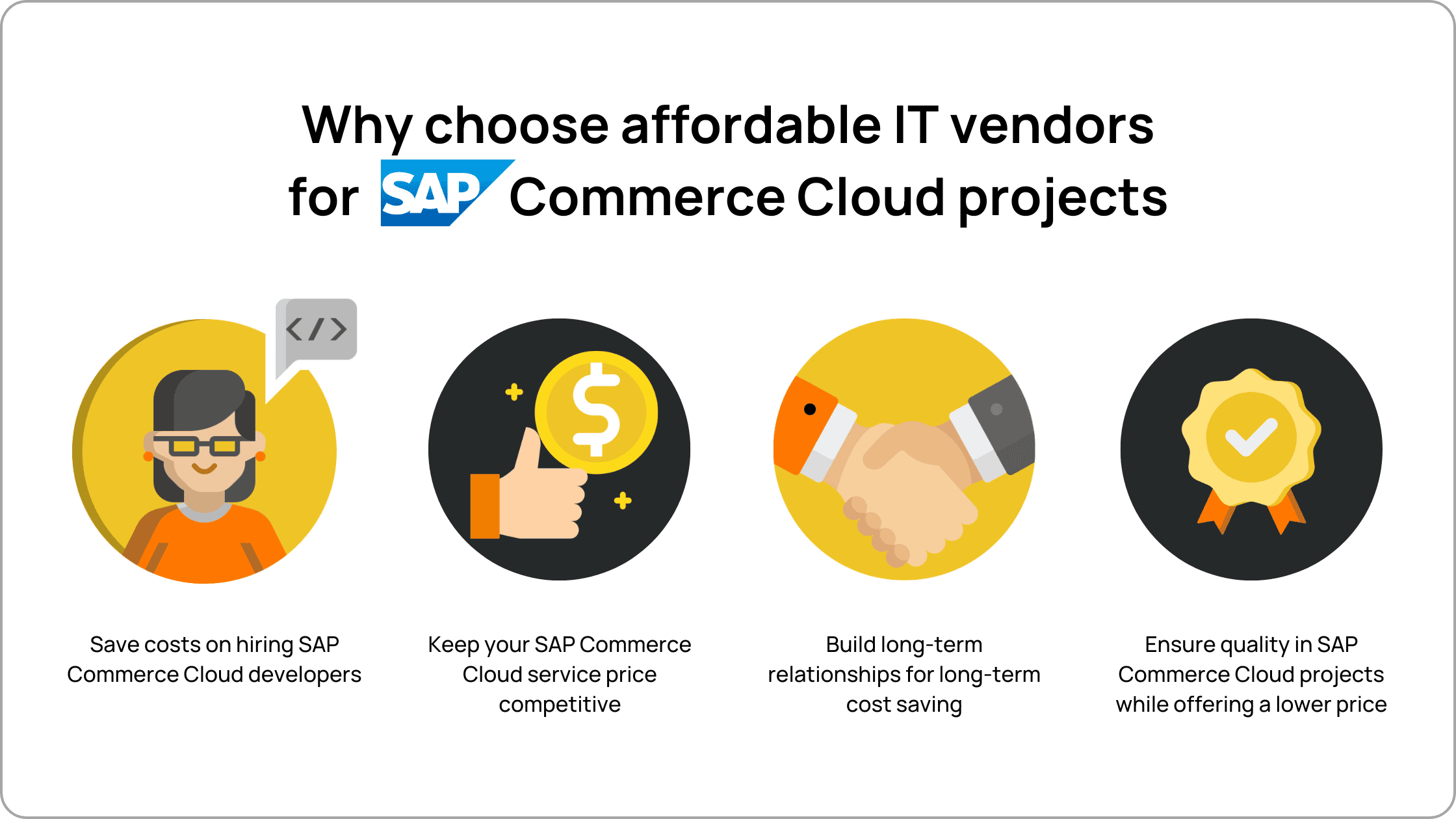 Why choose affordable IT vendors for SAP Commerce Cloud projects

</>

$

Save costs on hiring SAP Commerce Cloud developers

Keep your SAP Commerce Cloud service price competitive

Build long-term relationships for long-term cost saving

Ensure quality in SAP Commerce Cloud projects while offering a lower price